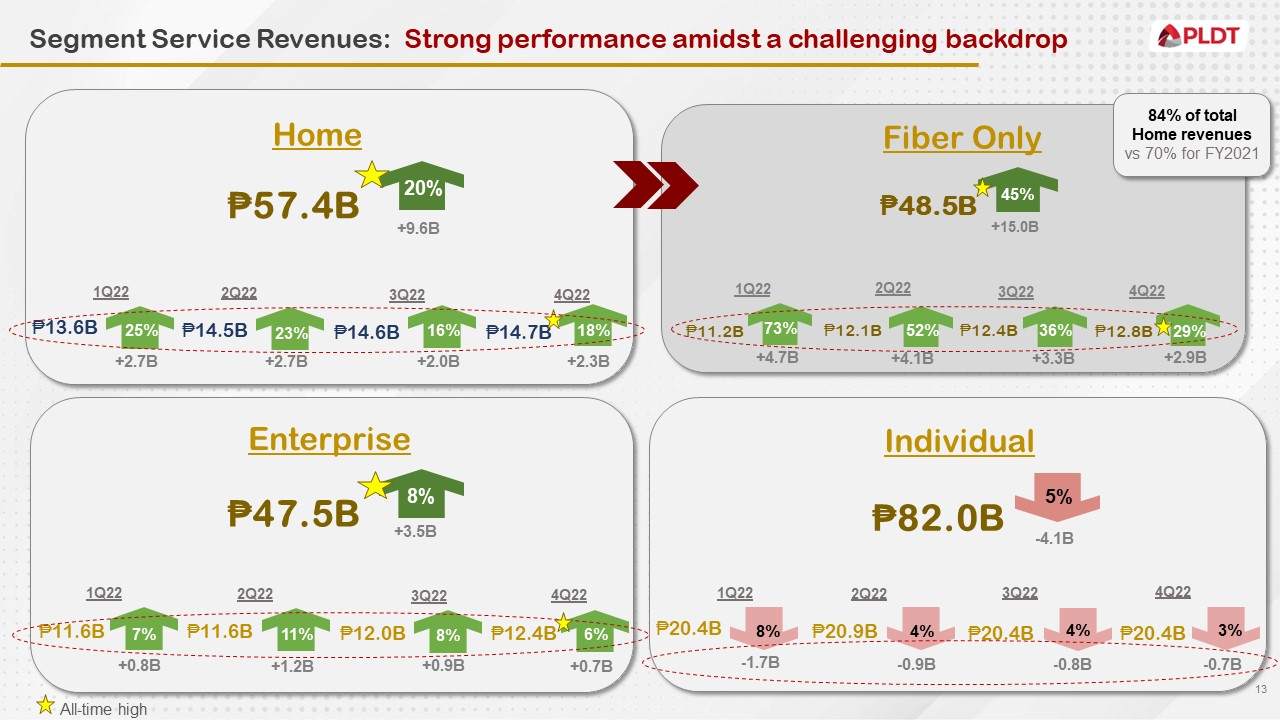 Segment Service Revenues: Strong performance amidst a challenging backdrop

PLDT

Home

₱57.4B 20% +9.6B

1Q22 ₱13.6B 25% +2.7B
2Q22 ₱14.5B 23% +2.7B
3Q22 ₱14.6B 16% +2.0B
4Q22 ₱14.7B 18% +2.3B

Fiber Only

84% of total Home revenues vs 70% for FY2021

₱48.5B 45% +15.0B

1Q22 ₱11.2B 73% +4.7B
2Q22 ₱12.1B 52% +4.1B
3Q22 ₱12.4B 36% +3.3B
4Q22 ₱12.8B 29% +2.9B

Enterprise

₱47.5B 8% +3.5B

1Q22 ₱11.6B 7% +0.8B
2Q22 ₱11.6B 11% +1.2B
3Q22 ₱12.0B 8% +0.9B
4Q22 ₱12.4B 6% +0.7B

Individual

₱82.0B 5% -4.1B

1Q22 ₱20.4B 8% -1.7B
2Q22 ₱20.9B 4% -0.9B
3Q22 ₱20.4B 4% -0.8B
4Q22 ₱20.4B 3% -0.7B

All-time high

13